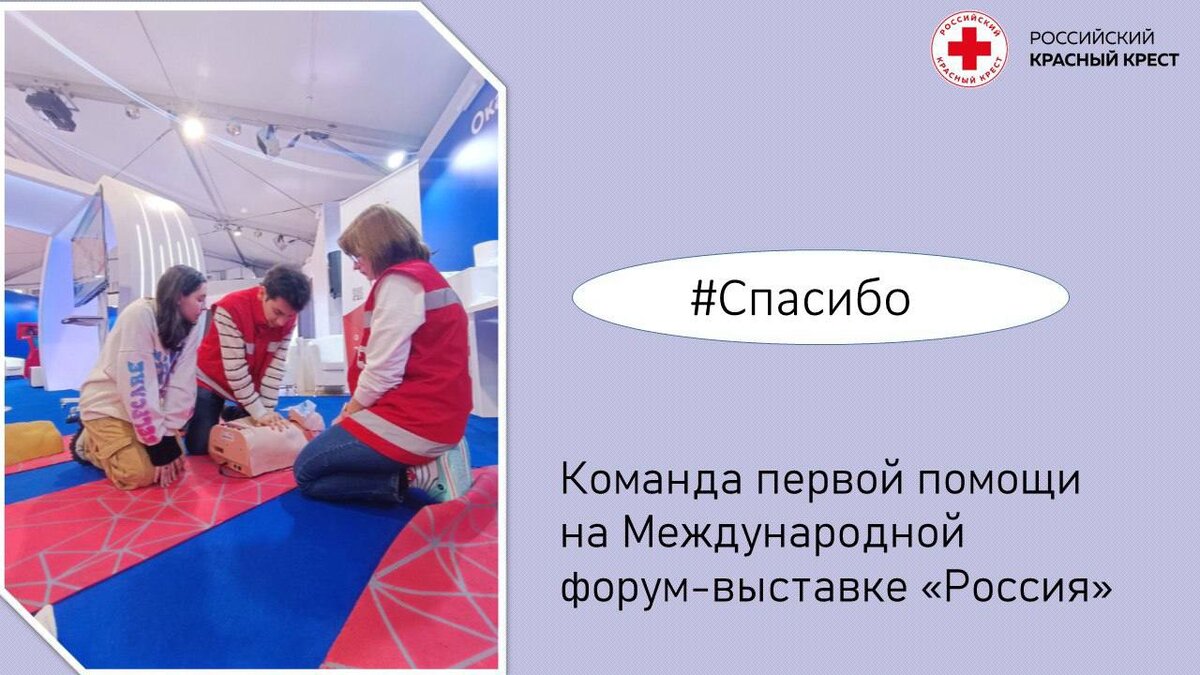 РОССИЙСКИЙ КРАСНЫЙ КРЕСТ

РОССИЙСКИЙ
КРАСНЫЙ КРЕСТ

#Спасибо

Команда первой помощи на Международной форум-выставке «Россия»